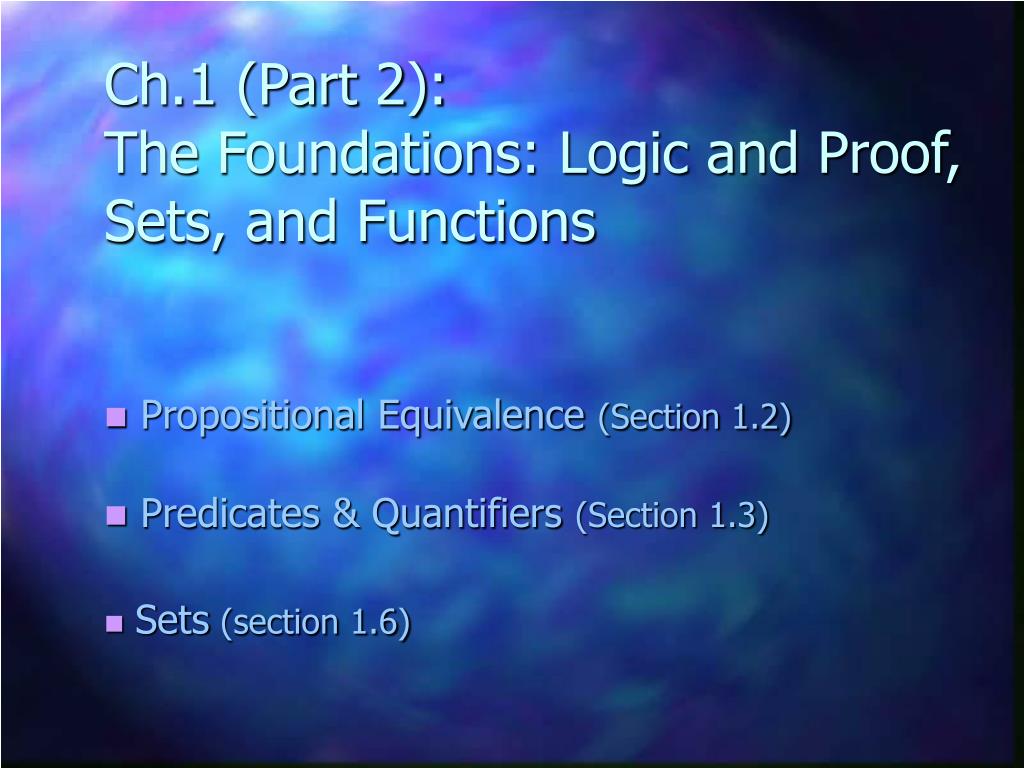 Ch.1 (Part 2):
The Foundations: Logic and Proof, Sets, and Functions

Propositional Equivalence (Section 1.2)

Predicates & Quantifiers (Section 1.3)

Sets (section 1.6)